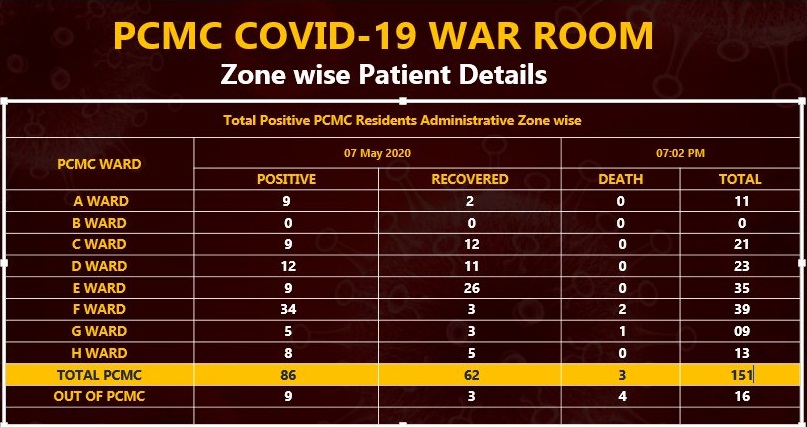 PCMC COVID-19 WAR ROOM
Zone wise Patient Details

Total Positive PCMC Residents Administrative Zone wise

| PCMC WARD | 07 May 2020 | | 07:02 PM | |
|---|---|---|---|---|
| | POSITIVE | RECOVERED | DEATH | TOTAL |
| A WARD | 9 | 2 | 0 | 11 |
| B WARD | 0 | 0 | 0 | 0 |
| C WARD | 9 | 12 | 0 | 21 |
| D WARD | 12 | 11 | 0 | 23 |
| E WARD | 9 | 26 | 0 | 35 |
| F WARD | 34 | 3 | 2 | 39 |
| G WARD | 5 | 3 | 1 | 09 |
| H WARD | 8 | 5 | 0 | 13 |
| TOTAL PCMC | 86 | 62 | 3 | 151 |
| OUT OF PCMC | 9 | 3 | 4 | 16 |